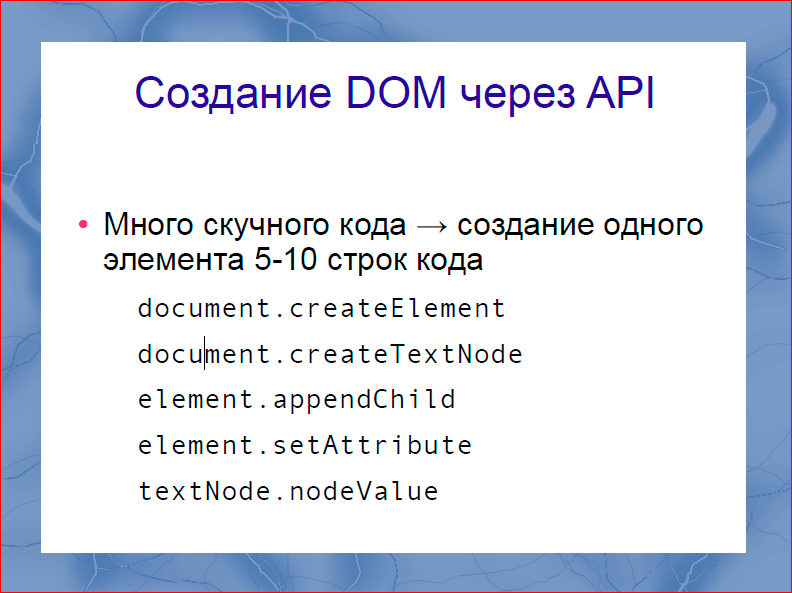 Создание DOM через API

• Много скучного кода → создание одного элемента 5-10 строк кода

document.createElement

document.createTextNode

element.appendChild

element.setAttribute

textNode.nodeValue